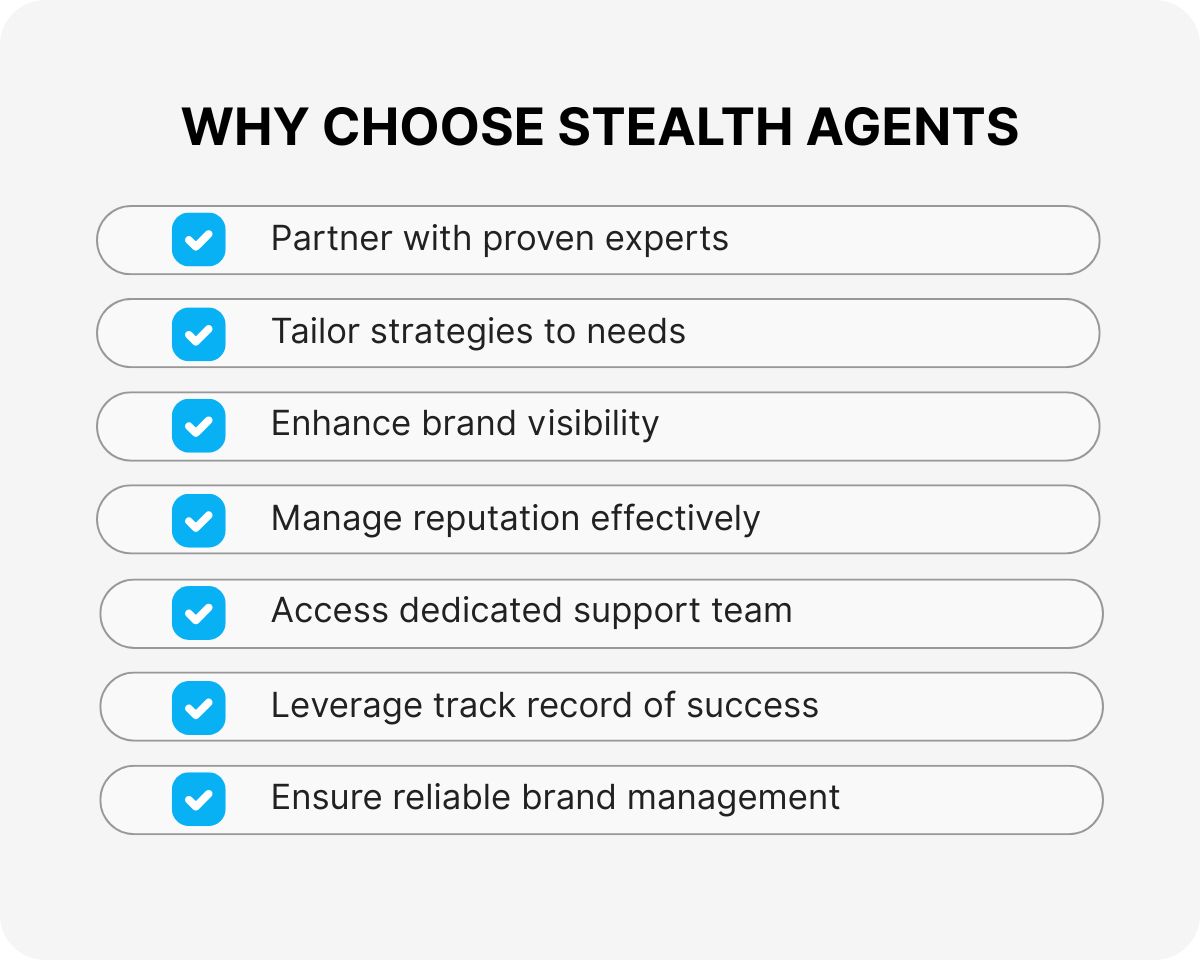 WHY CHOOSE STEALTH AGENTS

Partner with proven experts

Tailor strategies to needs

Enhance brand visibility

Manage reputation effectively

Access dedicated support team

Leverage track record of success

Ensure reliable brand management